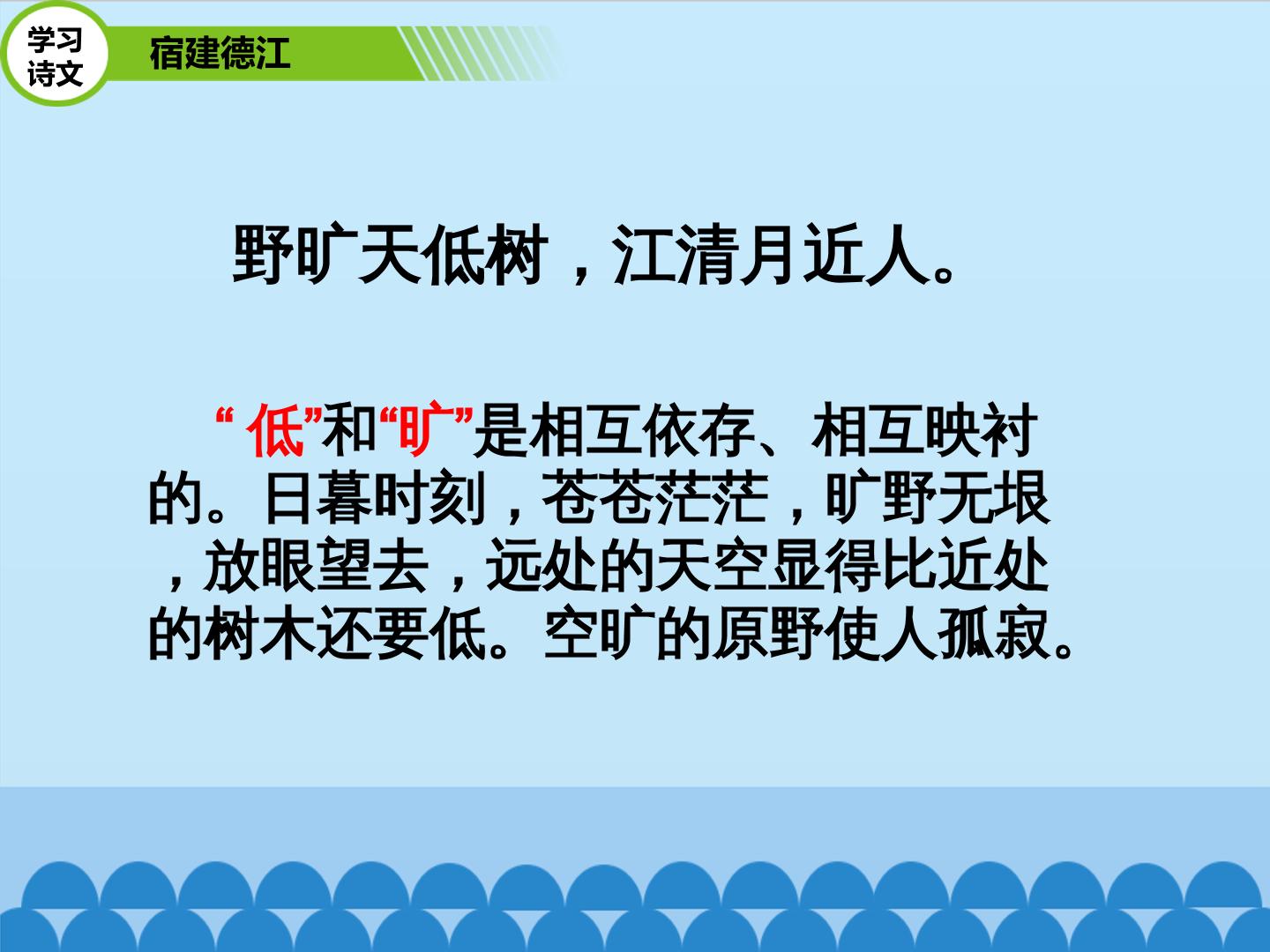 学习诗文

宿建德江

野旷天低树，江清月近人。

“ 低”和“旷”是相互依存、相互映衬的。日暮时刻，苍苍茫茫，旷野无垠，放眼望去，远处的天空显得比近处的树木还要低。空旷的原野使人孤寂。